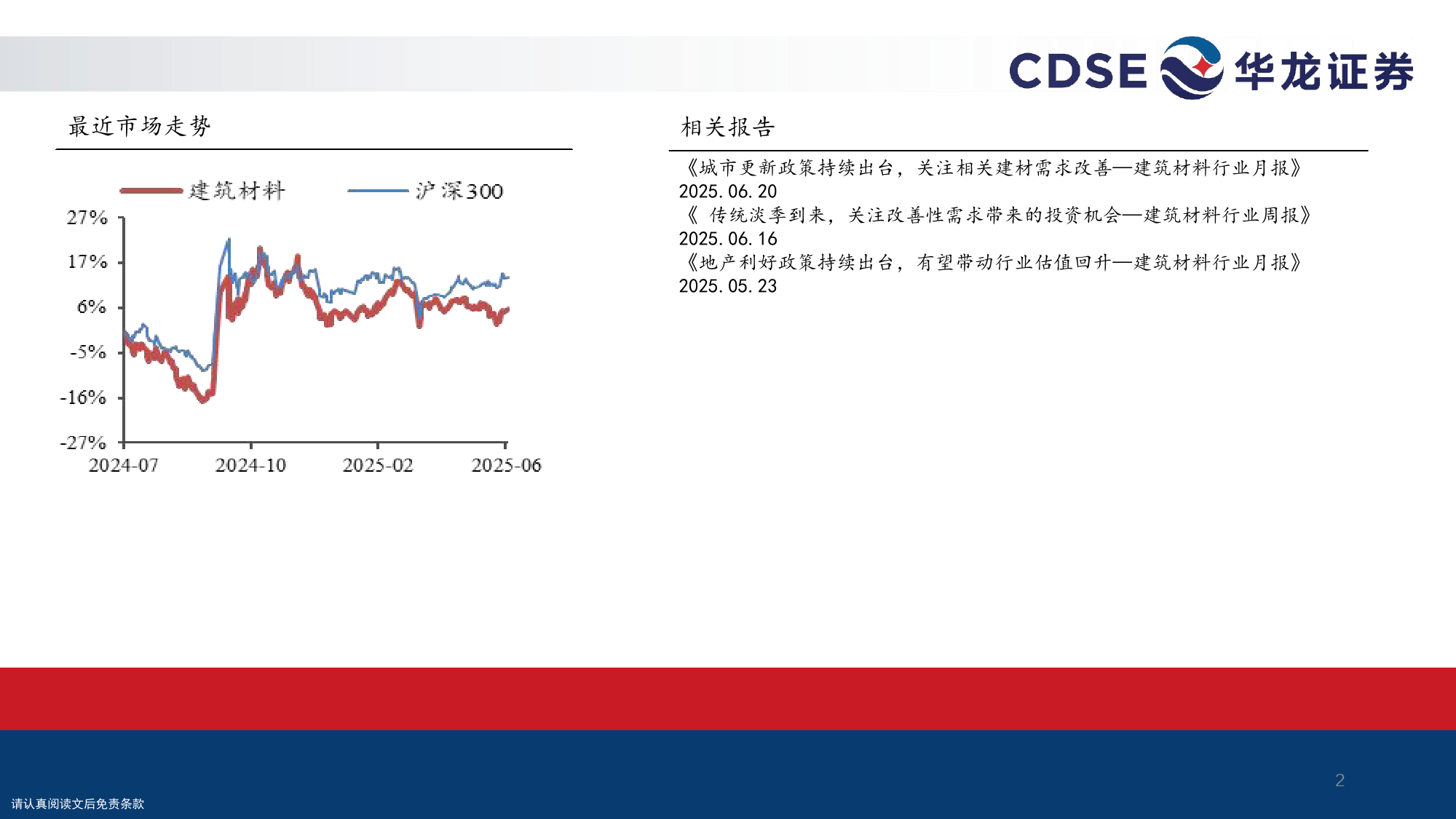 CDSE 华龙证券

最近市场走势

建筑材料 沪深300

27%
17%
6%
-5%
-16%
-27%
2024-07 2024-10 2025-02 2025-06

相关报告

《城市更新政策持续出台，关注相关建材需求改善—建筑材料行业月报》 2025.06.20
《 传统淡季到来，关注改善性需求带来的投资机会—建筑材料行业周报》 2025.06.16
《地产利好政策持续出台，有望带动行业估值回升—建筑材料行业月报》 2025.05.23

2

请认真阅读文后免责条款